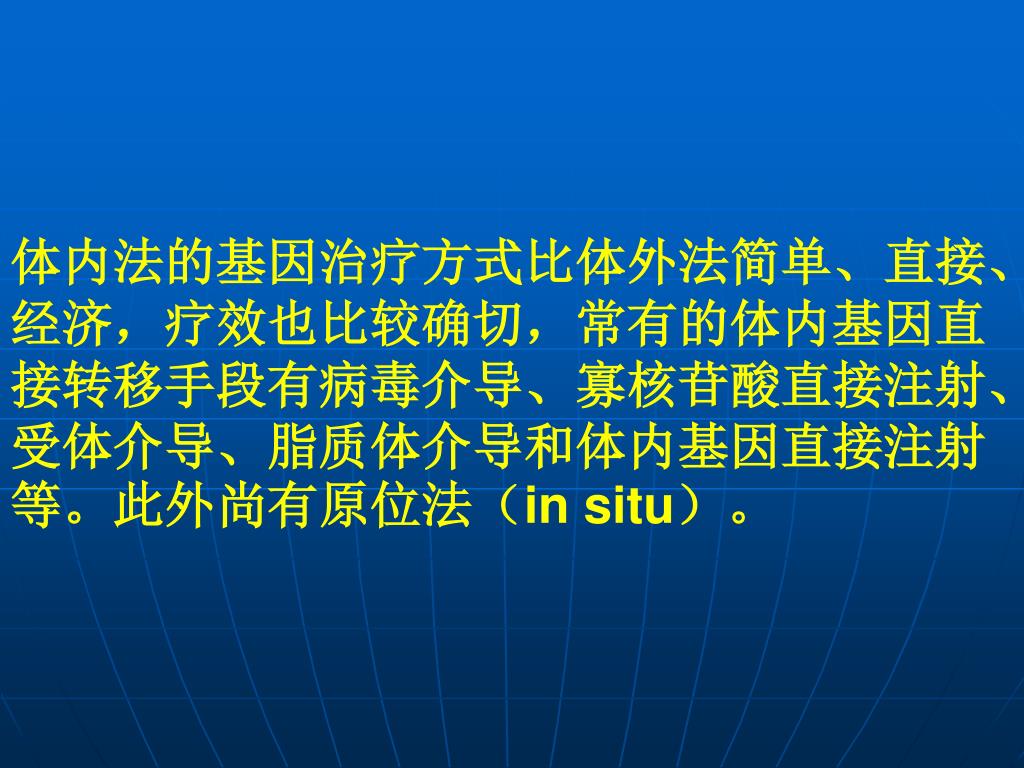 体内法的基因治疗方式比体外法简单、直接、经济，疗效也比较确切，常有的体内基因直接转移手段有病毒介导、寡核苷酸直接注射、受体介导、脂质体介导和体内基因直接注射等。此外尚有原位法（in situ）。